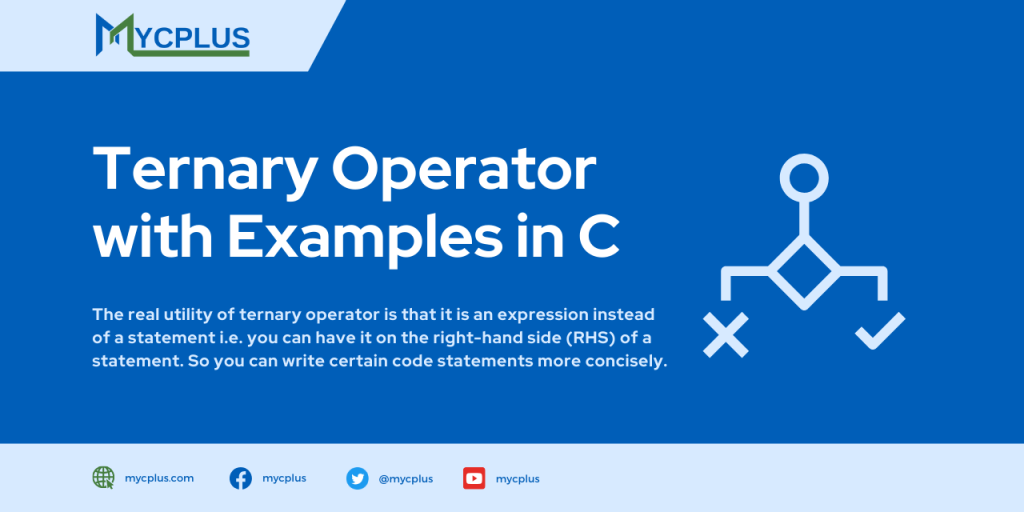 MYCPLUS

Ternary Operator with Examples in C

The real utility of ternary operator is that it is an expression instead of a statement i.e. you can have it on the right-hand side (RHS) of a statement. So you can write certain code statements more concisely.

mycplus.com mycplus @mycplus mycplus